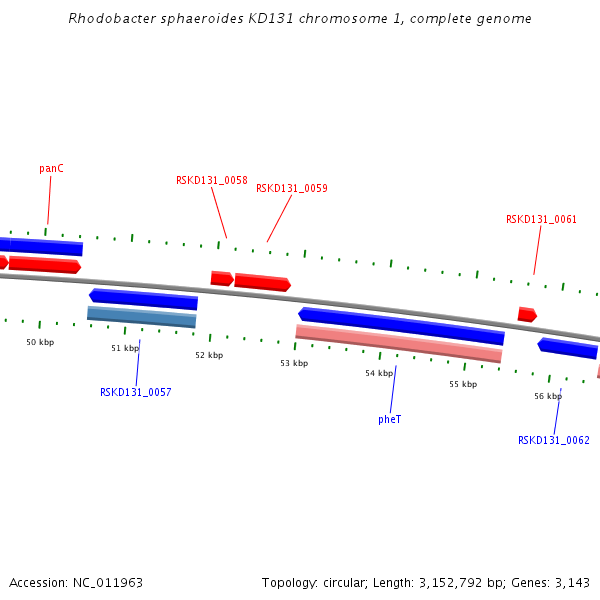 Rhodobacter sphaeroides KD131 chromosome 1, complete genome

panC

RSKD131_0058

RSKD131_0059

RSKD131_0061

50 kbp

51 kbp

52 kbp

53 kbp

54 kbp

55 kbp

56 kbp

RSKD131_0057

pheT

RSKD131_0062

Accession: NC_011963

Topology: circular; Length: 3,152,792 bp; Genes: 3,143